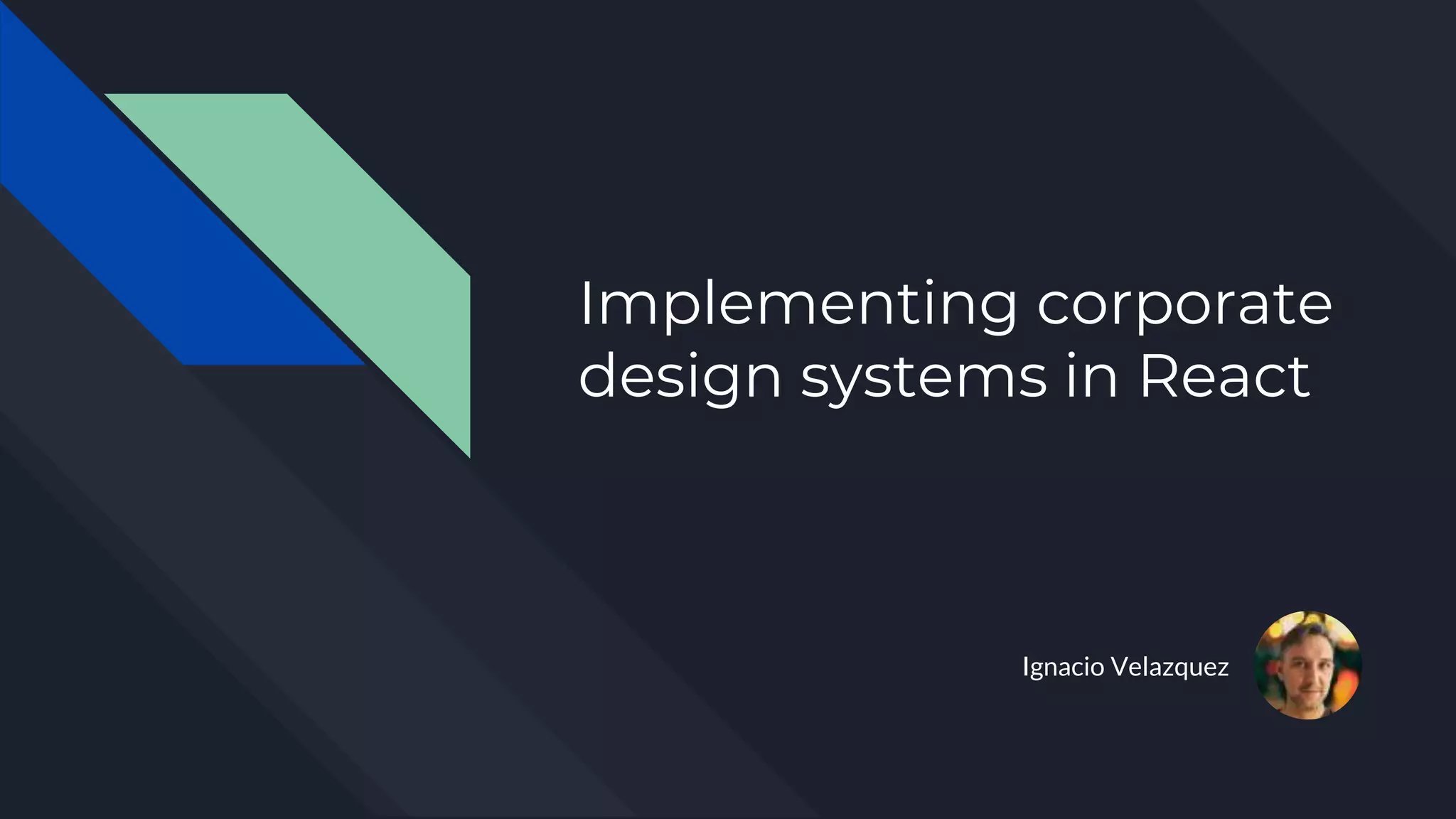 Implementing corporate design systems in React

Ignacio Velazquez